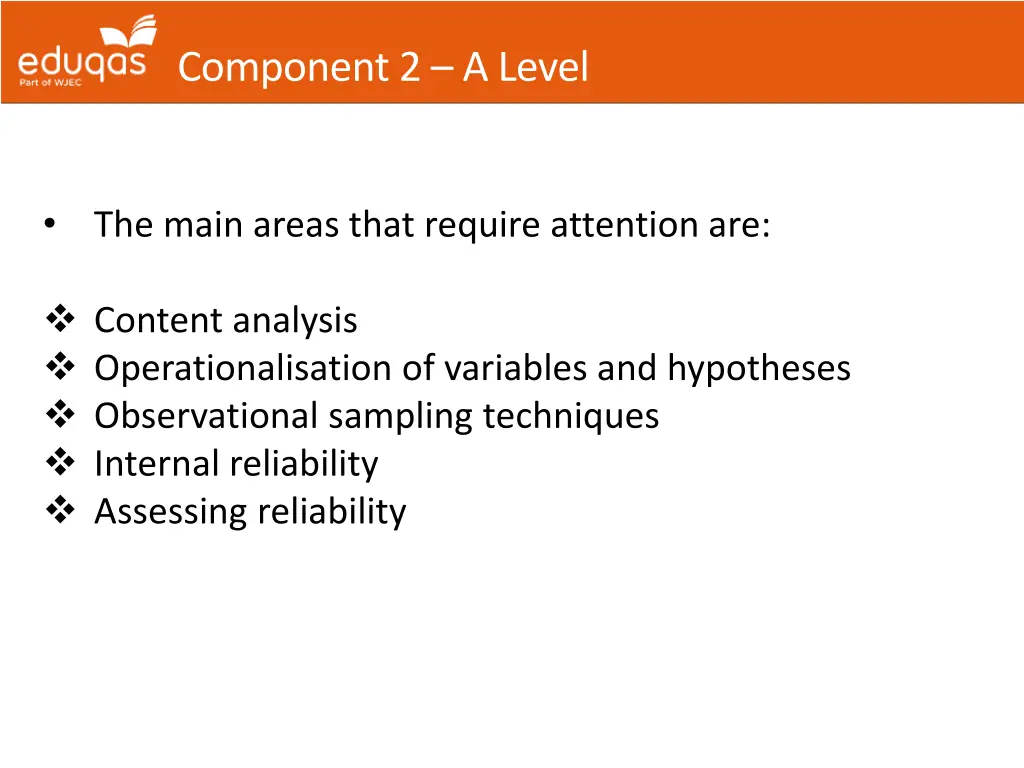 eduqas
Part of WJEC

Component 2 – A Level

• The main areas that require attention are:

❖ Content analysis
❖ Operationalisation of variables and hypotheses
❖ Observational sampling techniques
❖ Internal reliability
❖ Assessing reliability